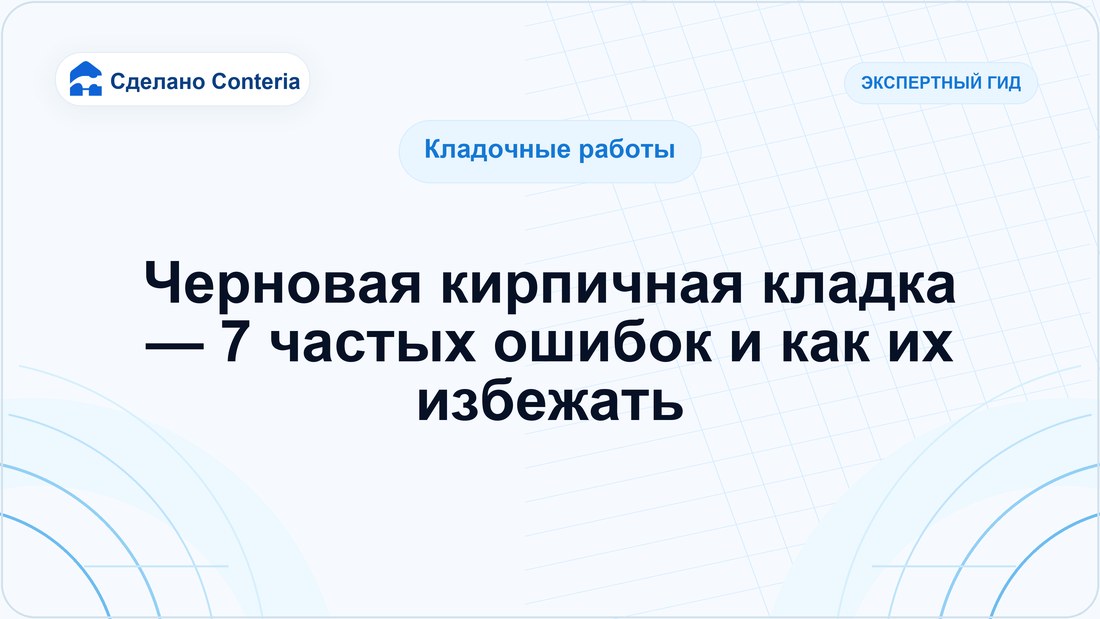 Сделано Conteria

ЭКСПЕРТНЫЙ ГИД

Кладочные работы

Черновая кирпичная кладка — 7 частых ошибок и как их избежать